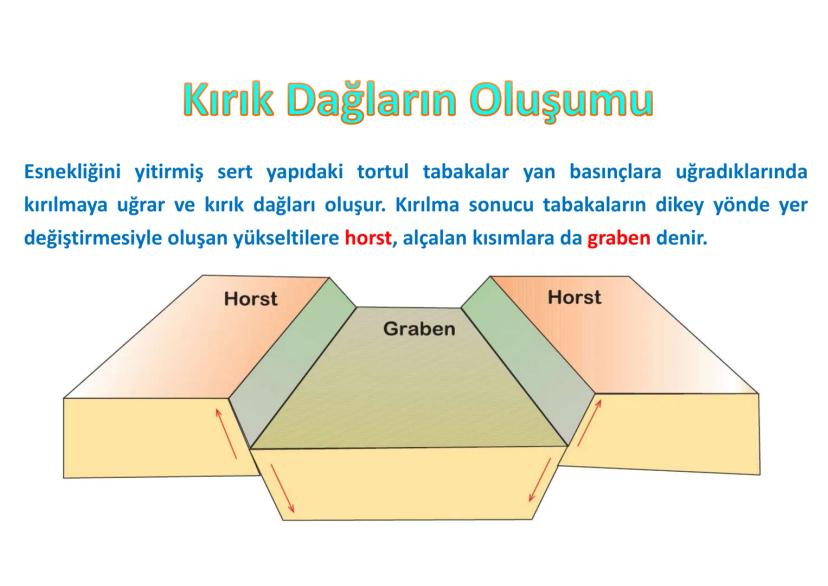 Kırık Dağların Oluşumu

Esnekliğini yitirmiş sert yapıdaki tortul tabakalar yan basınçlara uğradıklarında kırılmaya uğrar ve kırık dağları oluşur. Kırılma sonucu tabakaların dikey yönde yer değiştirmesiyle oluşan yükseltilere horst, alçalan kısımlara da graben denir.

Horst
Graben
Horst